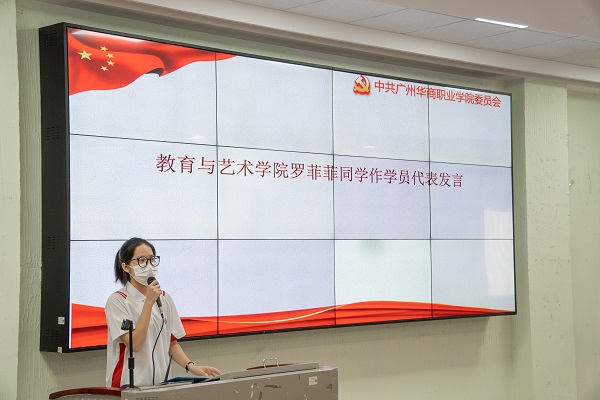 中共广州华商职业学院委员会

教育与艺术学院罗菲菲同学作学员代表发言